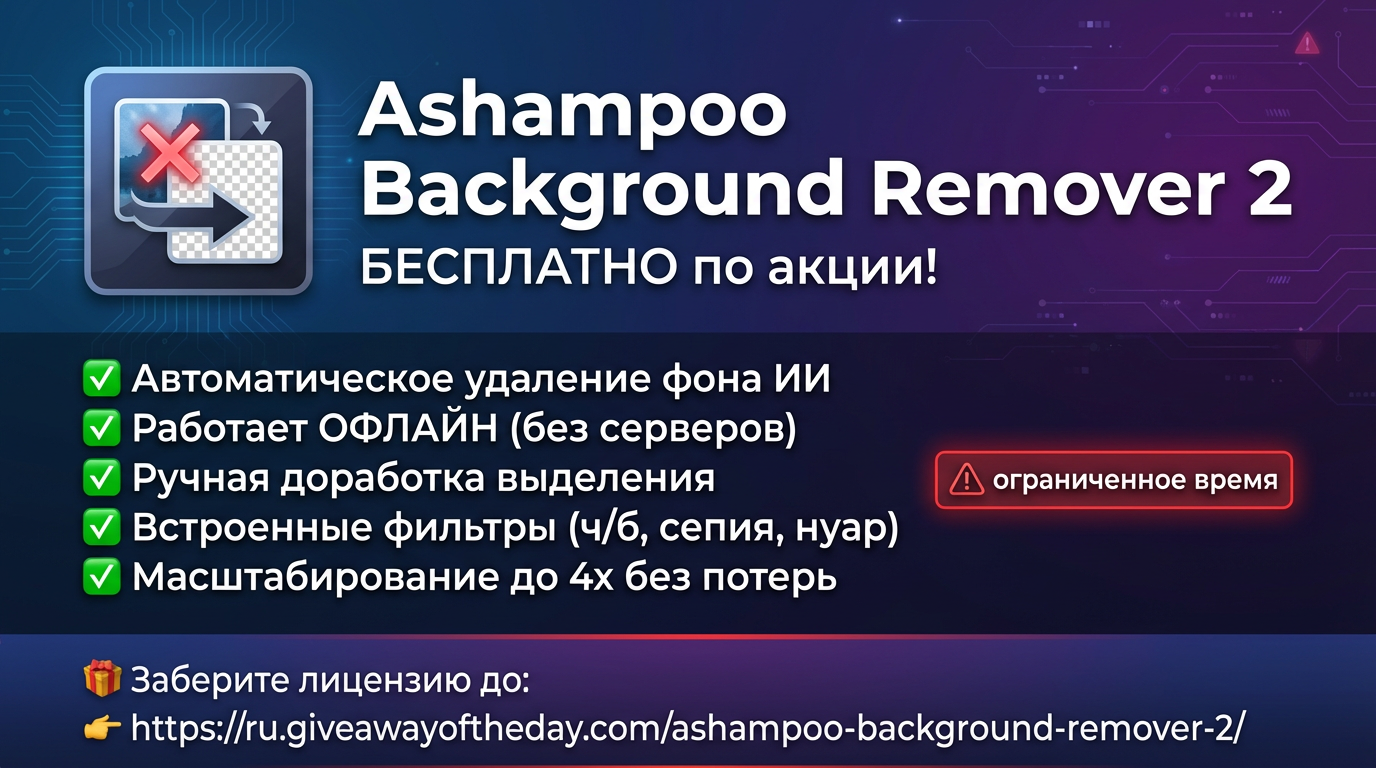 Ashampoo Background Remover 2
БЕСПЛАТНО по акции!

✅ Автоматическое удаление фона ИИ
✅ Работает ОФЛАЙН (без серверов)
✅ Ручная доработка выделения
✅ Встроенные фильтры (ч/б, сепия, нуар)
✅ Масштабирование до 4х без потерь

⚠ ограниченное время

🎁 Заберите лицензию до:
👉 https://ru.giveawayoftheday.com/ashampoo-background-remover-2/